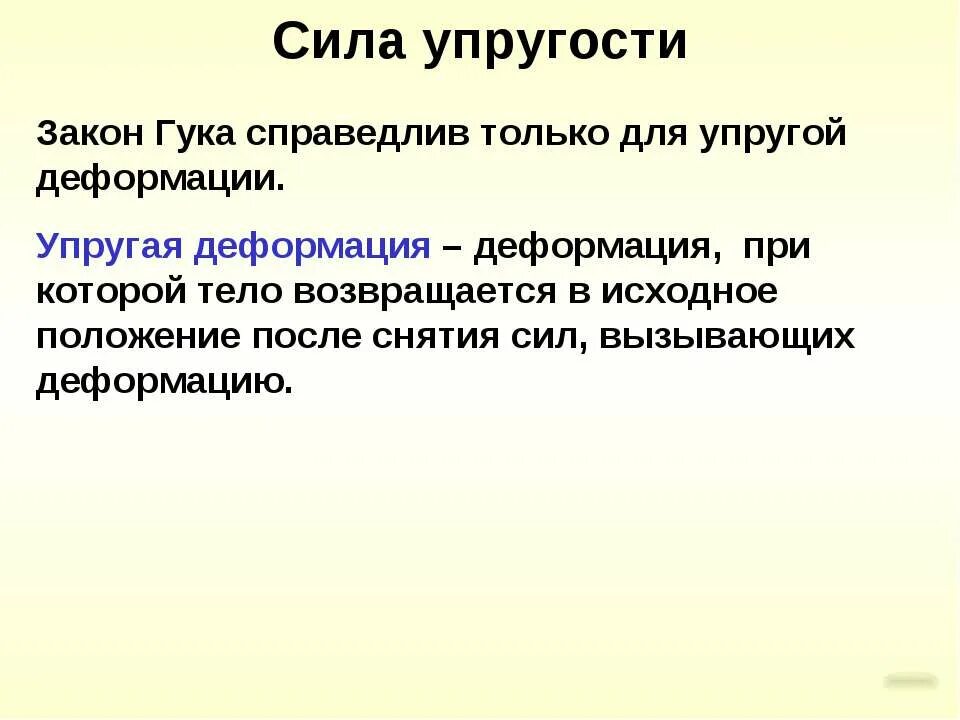 Сила упругости

Закон Гука справедлив только для упругой деформации.

Упругая деформация – деформация, при которой тело возвращается в исходное положение после снятия сил, вызывающих деформацию.